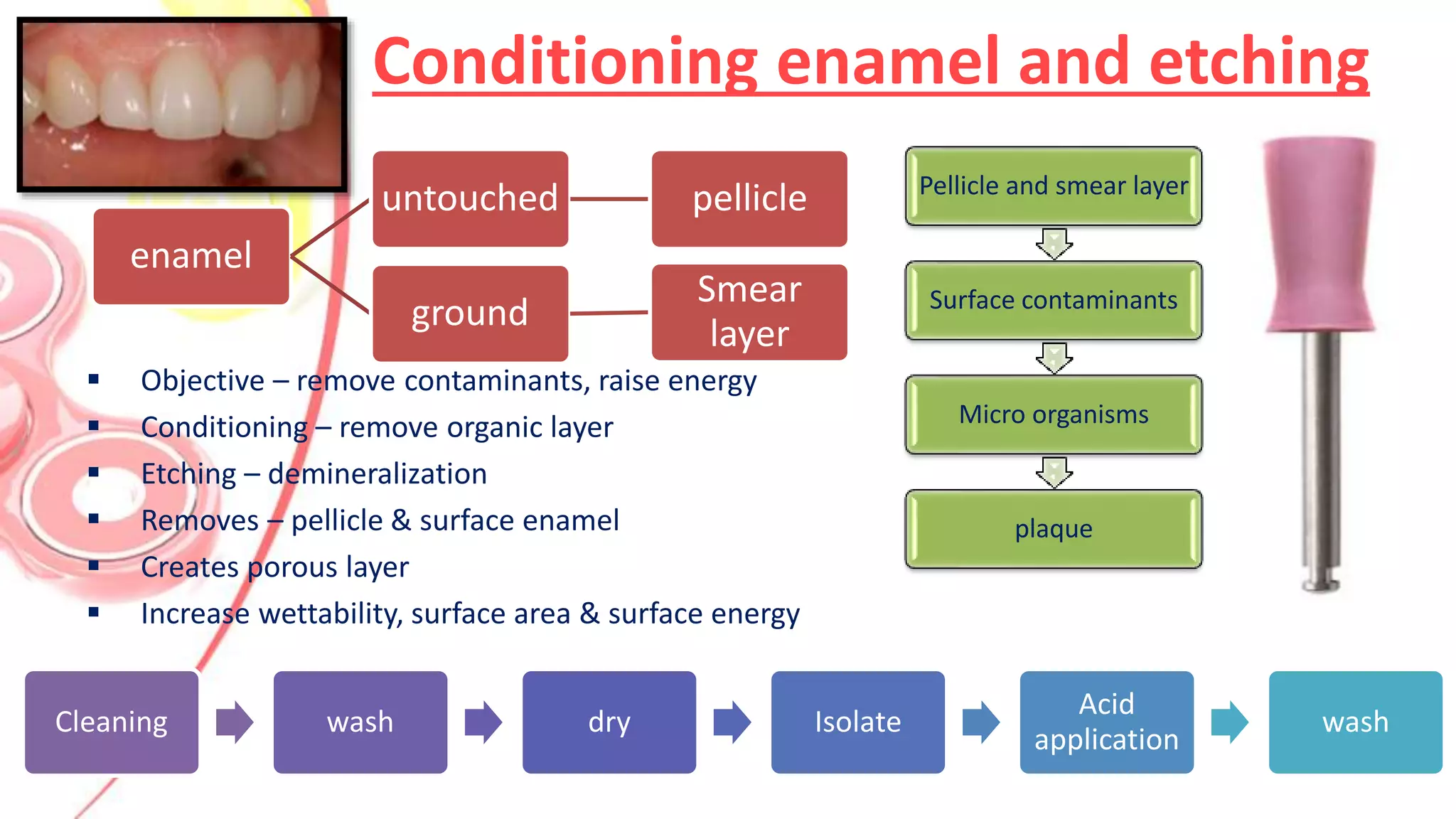 Conditioning enamel and etching

enamel

untouched

pellicle

ground

Smear layer

Pellicle and smear layer

Surface contaminants

Micro organisms

plaque

▪ Objective – remove contaminants, raise energy
▪ Conditioning – remove organic layer
▪ Etching – demineralization
▪ Removes – pellicle & surface enamel
▪ Creates porous layer
▪ Increase wettability, surface area & surface energy

Cleaning

wash

dry

Isolate

Acid application

wash